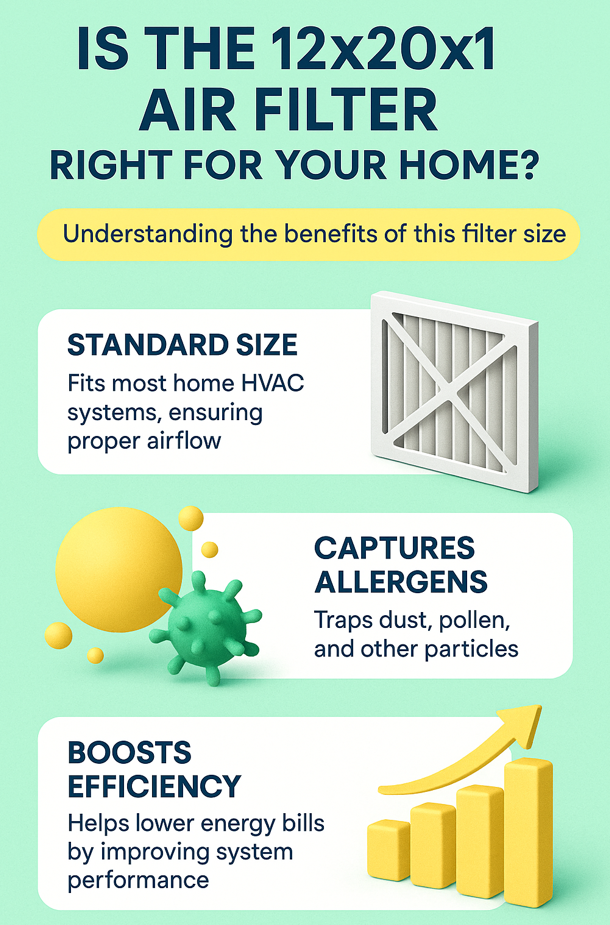 IS THE 12x20x1 AIR FILTER RIGHT FOR YOUR HOME?

Understanding the benefits of this filter size

STANDARD SIZE
Fits most home HVAC systems, ensuring proper airflow

CAPTURES ALLERGENS
Traps dust, pollen, and other particles

BOOSTS EFFICIENCY
Helps lower energy bills by improving system performance